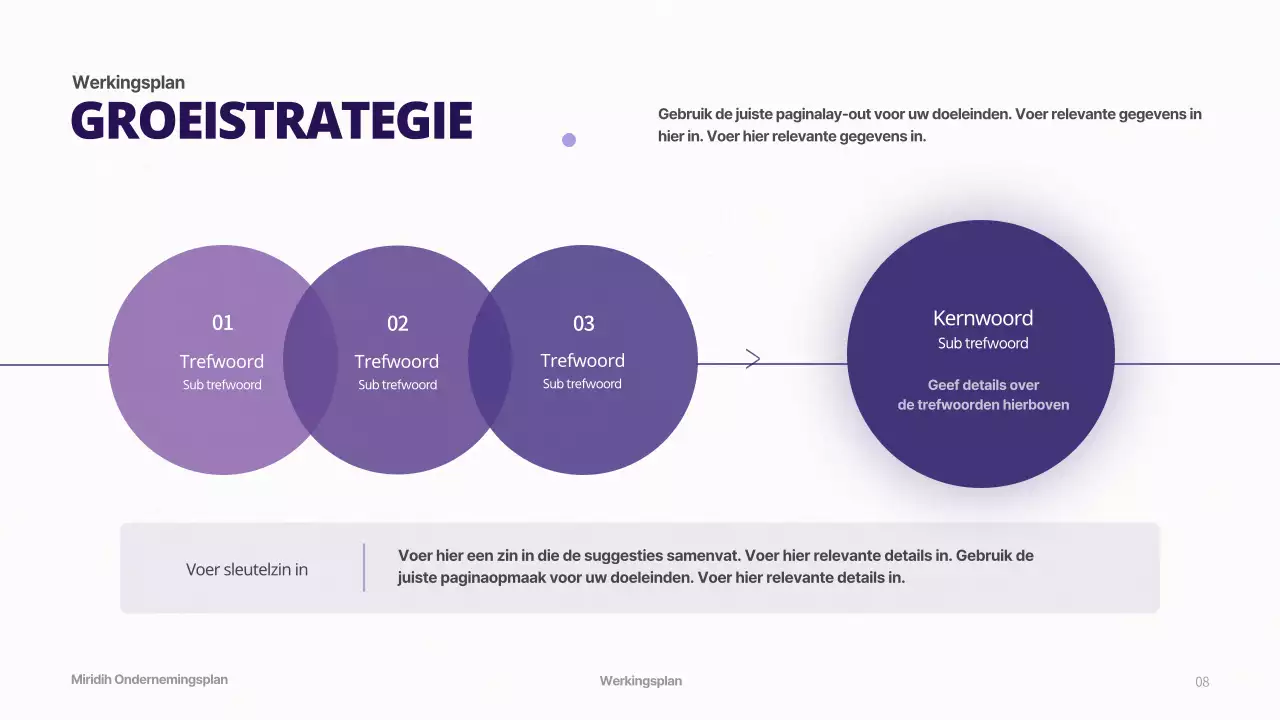 Werkingsplan
GROEISTRATEGIE

Gebruik de juiste paginalay-out voor uw doeleinden. Voer relevante gegevens in hier in. Voer hier relevante gegevens in.

01
Trefwoord
Sub trefwoord

02
Trefwoord
Sub trefwoord

03
Trefwoord
Sub trefwoord

Kernwoord
Sub trefwoord

Geef details over de trefwoorden hierboven

Voer sleutelzin in

Voer hier een zin in die de suggesties samenvat. Voer hier relevante details in. Gebruik de juiste paginaopmaak voor uw doeleinden. Voer hier relevante details in.

Miridih Ondernemingsplan

Werkingsplan

08